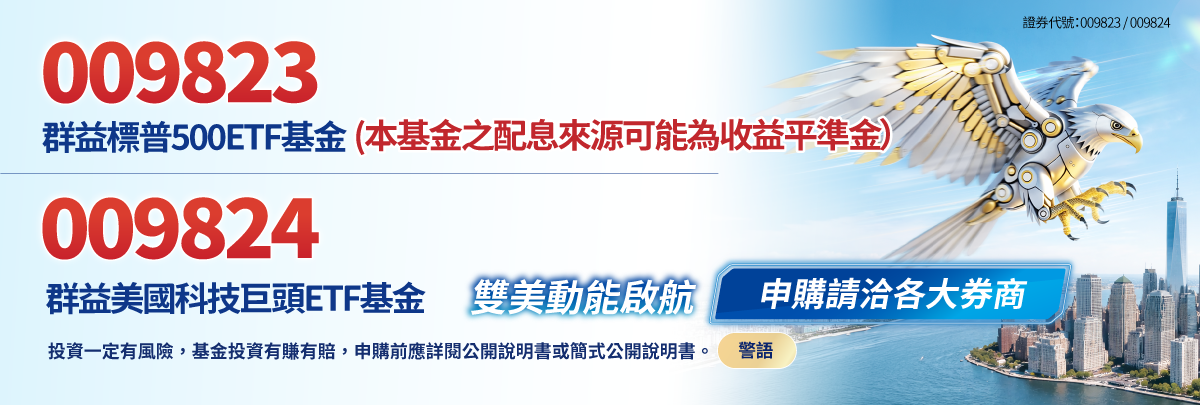 證券代號:009823 / 009824

009823
群益標普500ETF基金 (本基金之配息來源可能為收益平準金)

009824
群益美國科技巨頭ETF基金

雙美動能啟航

申購請洽各大券商

投資一定有風險，基金投資有賺有賠，申購前應詳閱公開說明書或簡式公開說明書。

警語